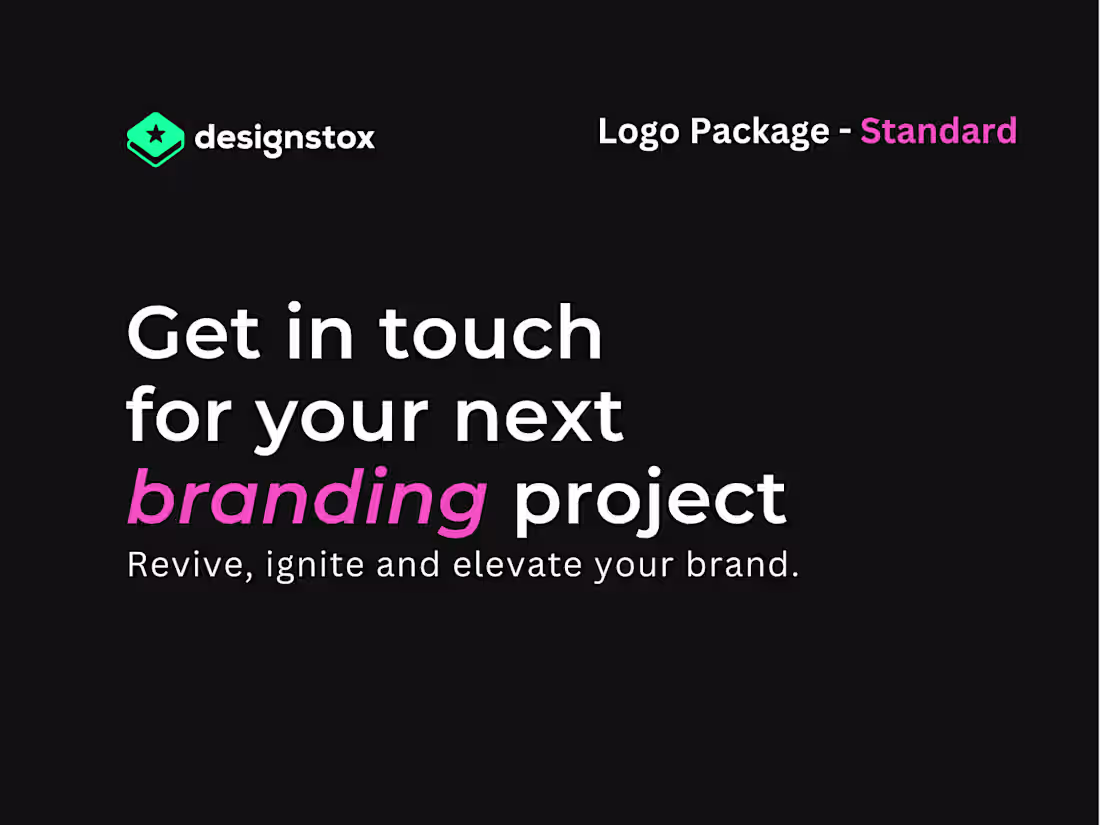 designstox

Logo Package - Standard

Get in touch for your next branding project

Revive, ignite and elevate your brand.